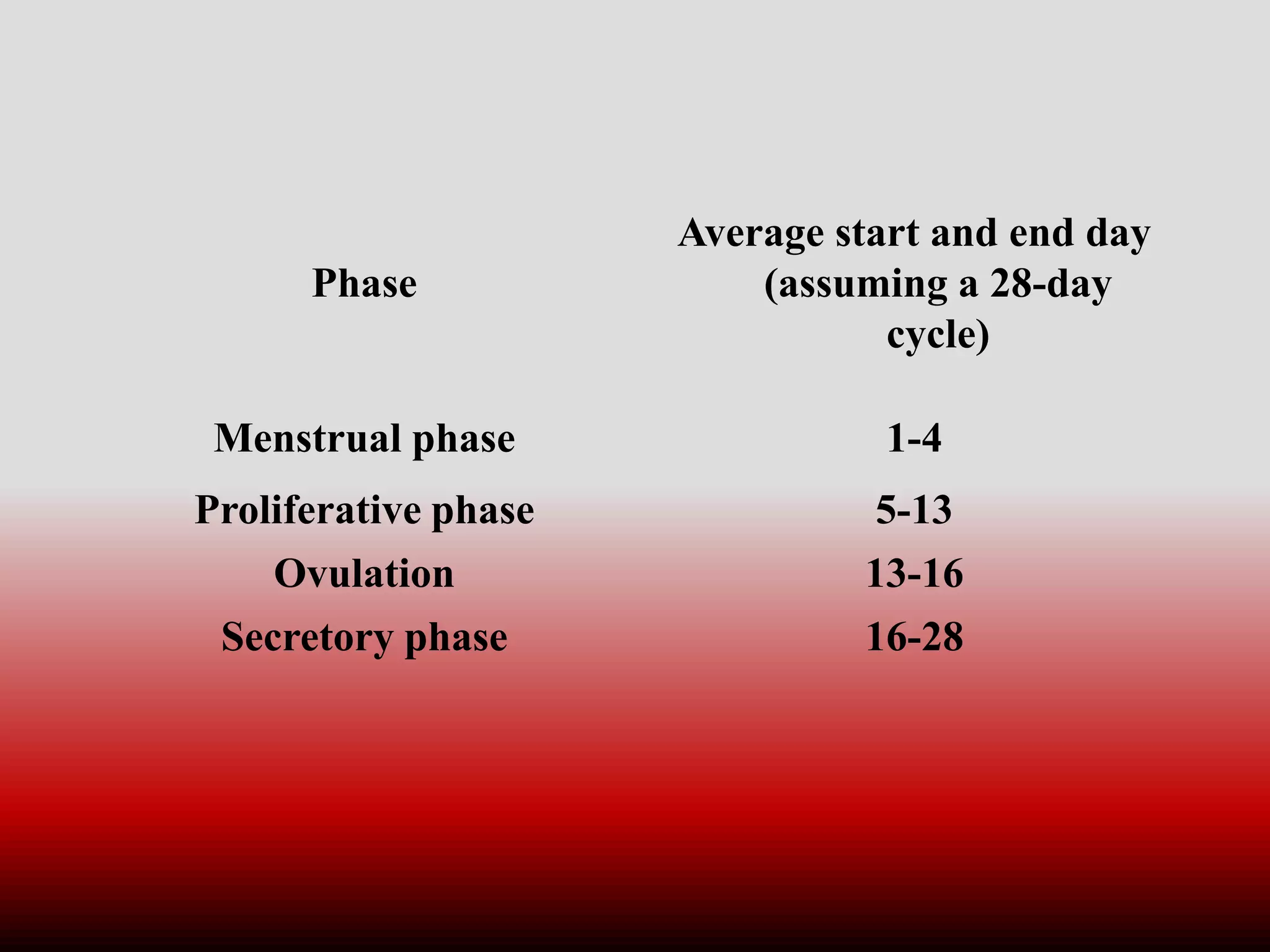 | Phase | Average start and end day (assuming a 28-day cycle) |
|---|---|
| Menstrual phase | 1-4 |
| Proliferative phase | 5-13 |
| Ovulation | 13-16 |
| Secretory phase | 16-28 |